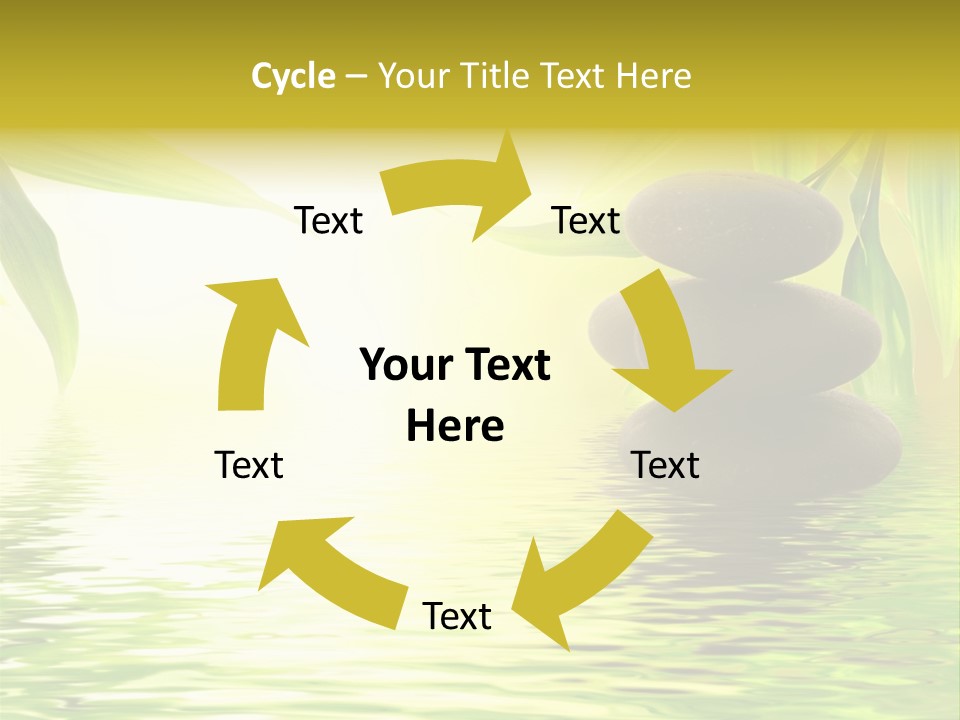 Cycle – Your Title Text Here

Text

Text

Your Text Here

Text

Text

Text